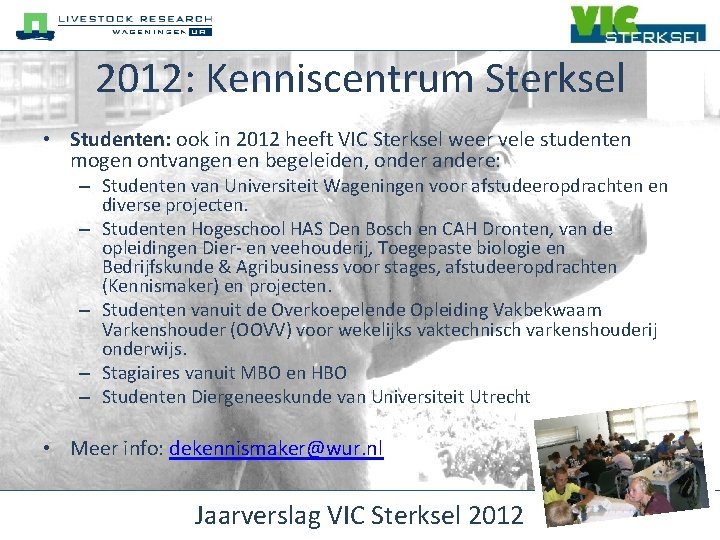 LIVESTOCK RESEARCH
WAGENINGEN UR

VIC STERKSEL

2012: Kenniscentrum Sterksel

• Studenten: ook in 2012 heeft VIC Sterksel weer vele studenten mogen ontvangen en begeleiden, onder andere:
– Studenten van Universiteit Wageningen voor afstudeeropdrachten en diverse projecten.
– Studenten Hogeschool HAS Den Bosch en CAH Dronten, van de opleidingen Dier- en veehouderij, Toegepaste biologie en Bedrijfskunde & Agribusiness voor stages, afstudeeropdrachten (Kennismaker) en projecten.
– Studenten vanuit de Overkoepelende Opleiding Vakbekwaam Varkenshouder (OOVV) voor wekelijks vaktechnisch varkenshouderij onderwijs.
– Stagiaires vanuit MBO en HBO
– Studenten Diergeneeskunde van Universiteit Utrecht

• Meer info: dekennismaker@wur.nl

Jaarverslag VIC Sterksel 2012